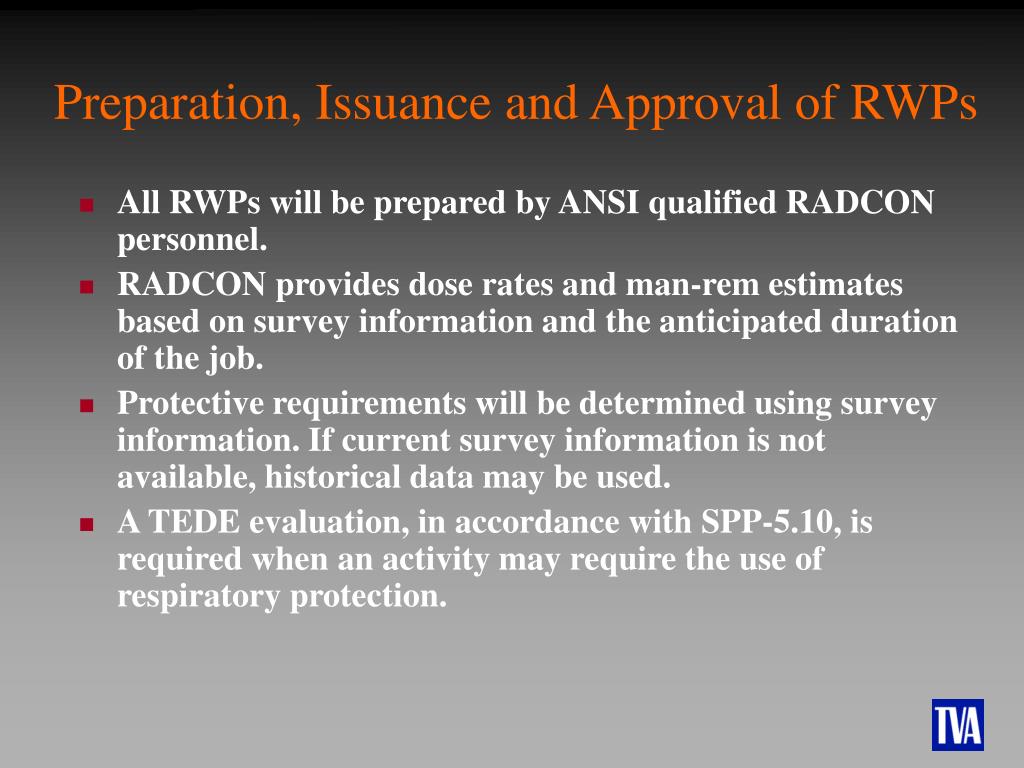 Preparation, Issuance and Approval of RWPs

- All RWPs will be prepared by ANSI qualified RADCON personnel.
- RADCON provides dose rates and man-rem estimates based on survey information and the anticipated duration of the job.
- Protective requirements will be determined using survey information. If current survey information is not available, historical data may be used.
- A TEDE evaluation, in accordance with SPP-5.10, is required when an activity may require the use of respiratory protection.

TVA